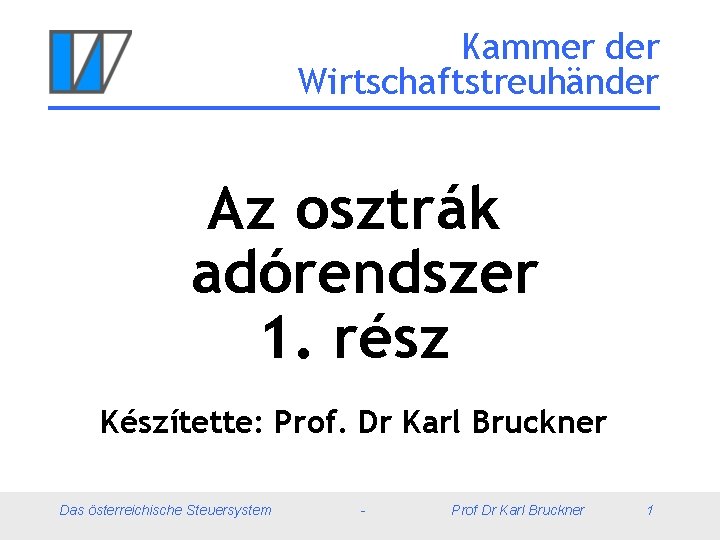 Kammer der Wirtschaftstreuhänder

Az osztrák adórendszer 1. rész

Készítette: Prof. Dr Karl Bruckner

Das österreichische Steuersystem - Prof Dr Karl Bruckner 1